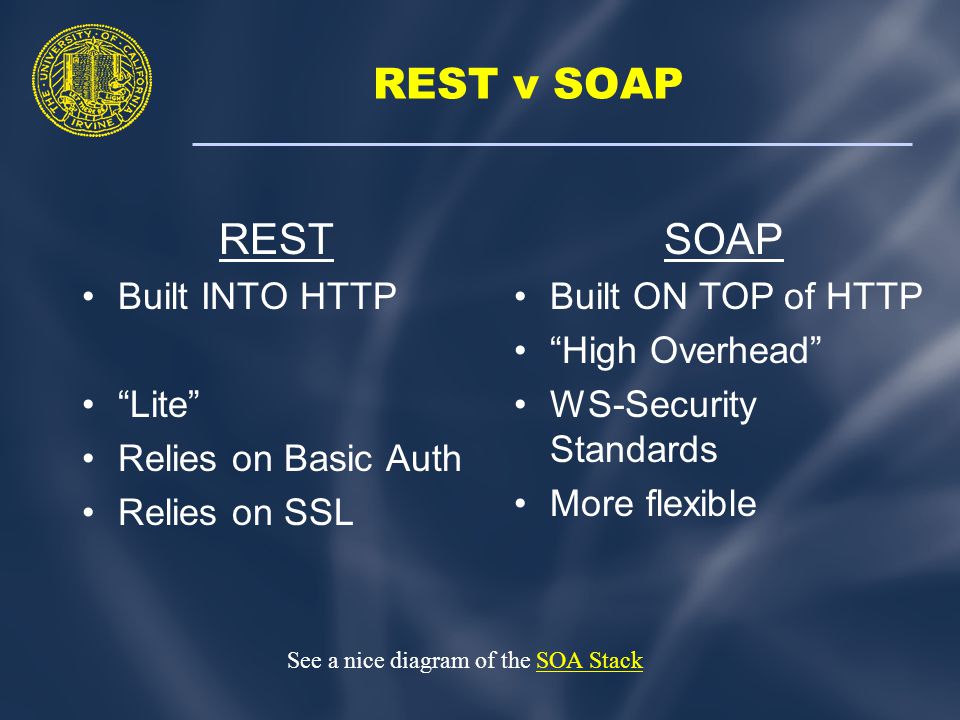 THE UNIVERSITY OF CALIFORNIA IRVINE

REST v SOAP

REST
• Built INTO HTTP
• “Lite”
• Relies on Basic Auth
• Relies on SSL

SOAP
• Built ON TOP of HTTP
• “High Overhead”
• WS-Security Standards
• More flexible

See a nice diagram of the SOA Stack